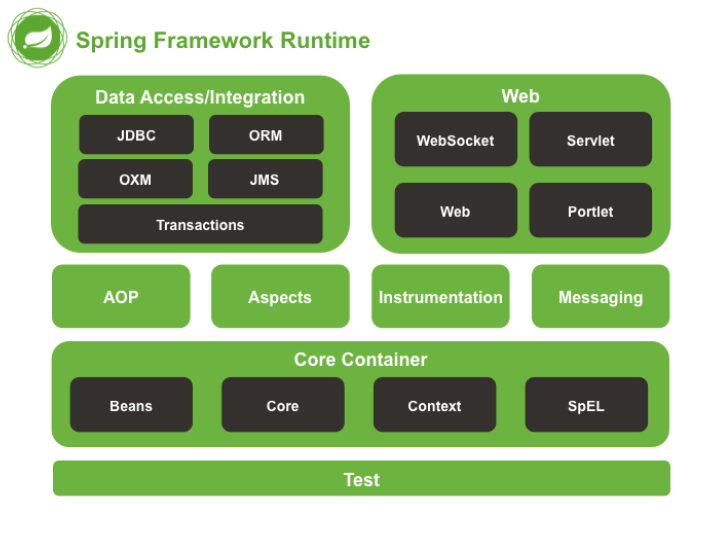 Spring Framework Runtime

Data Access/Integration

JDBC

ORM

OXM

JMS

Transactions

Web

WebSocket

Servlet

Web

Portlet

AOP

Aspects

Instrumentation

Messaging

Core Container

Beans

Core

Context

SpEL

Test